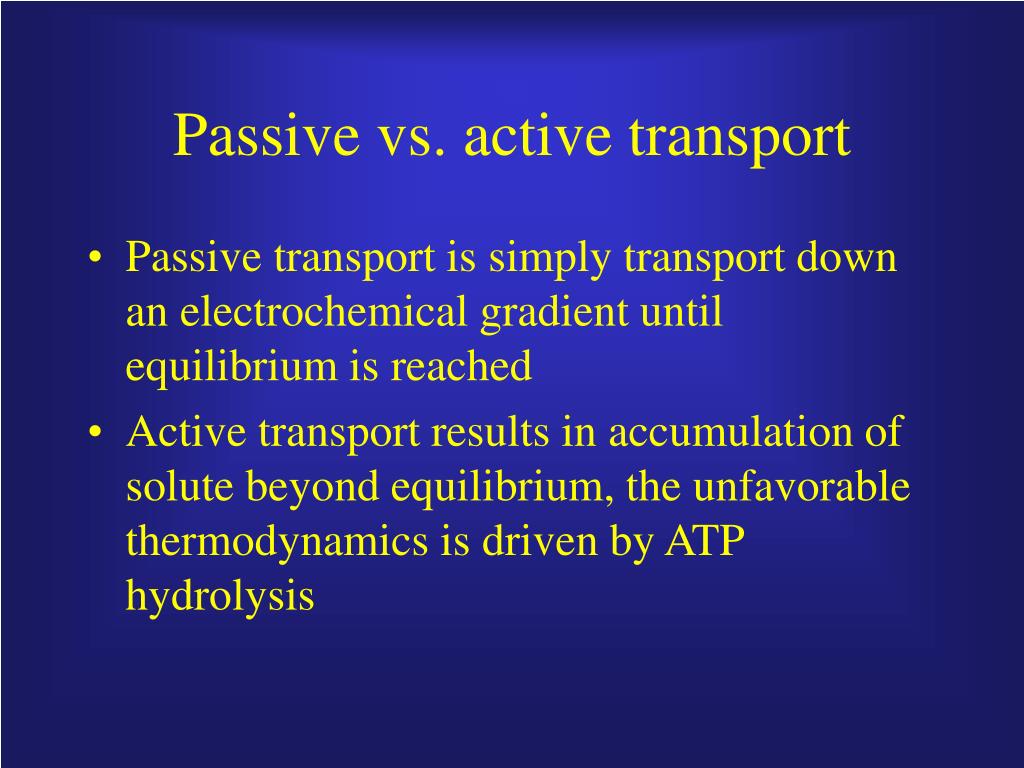 Passive vs. active transport

• Passive transport is simply transport down an electrochemical gradient until equilibrium is reached

• Active transport results in accumulation of solute beyond equilibrium, the unfavorable thermodynamics is driven by ATP hydrolysis